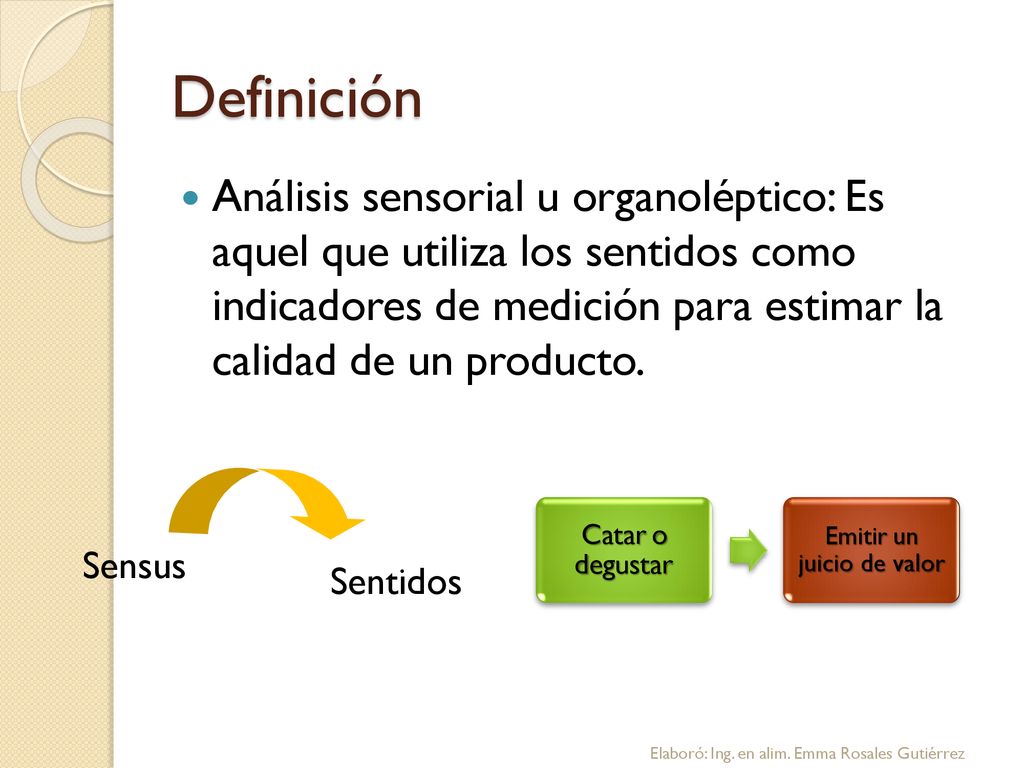 Definición

Análisis sensorial u organoléptico: Es aquel que utiliza los sentidos como indicadores de medición para estimar la calidad de un producto.

Sensus

Sentidos

Catar o degustar

Emitir un juicio de valor

Elaboró: Ing. en alim. Emma Rosales Gutiérrez